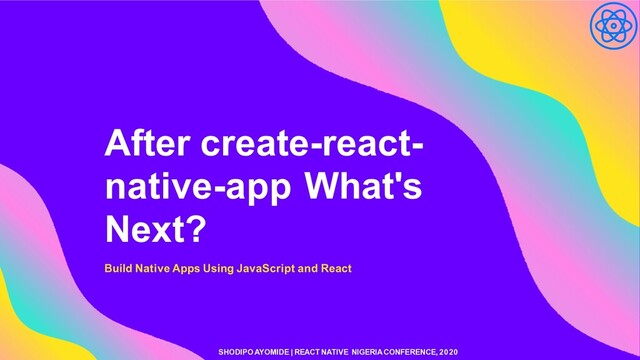 After create-react-native-app What's Next?

Build Native Apps Using JavaScript and React

SHODIPO AYOMIDE | REACT NATIVE NIGERIA CONFERENCE, 2020